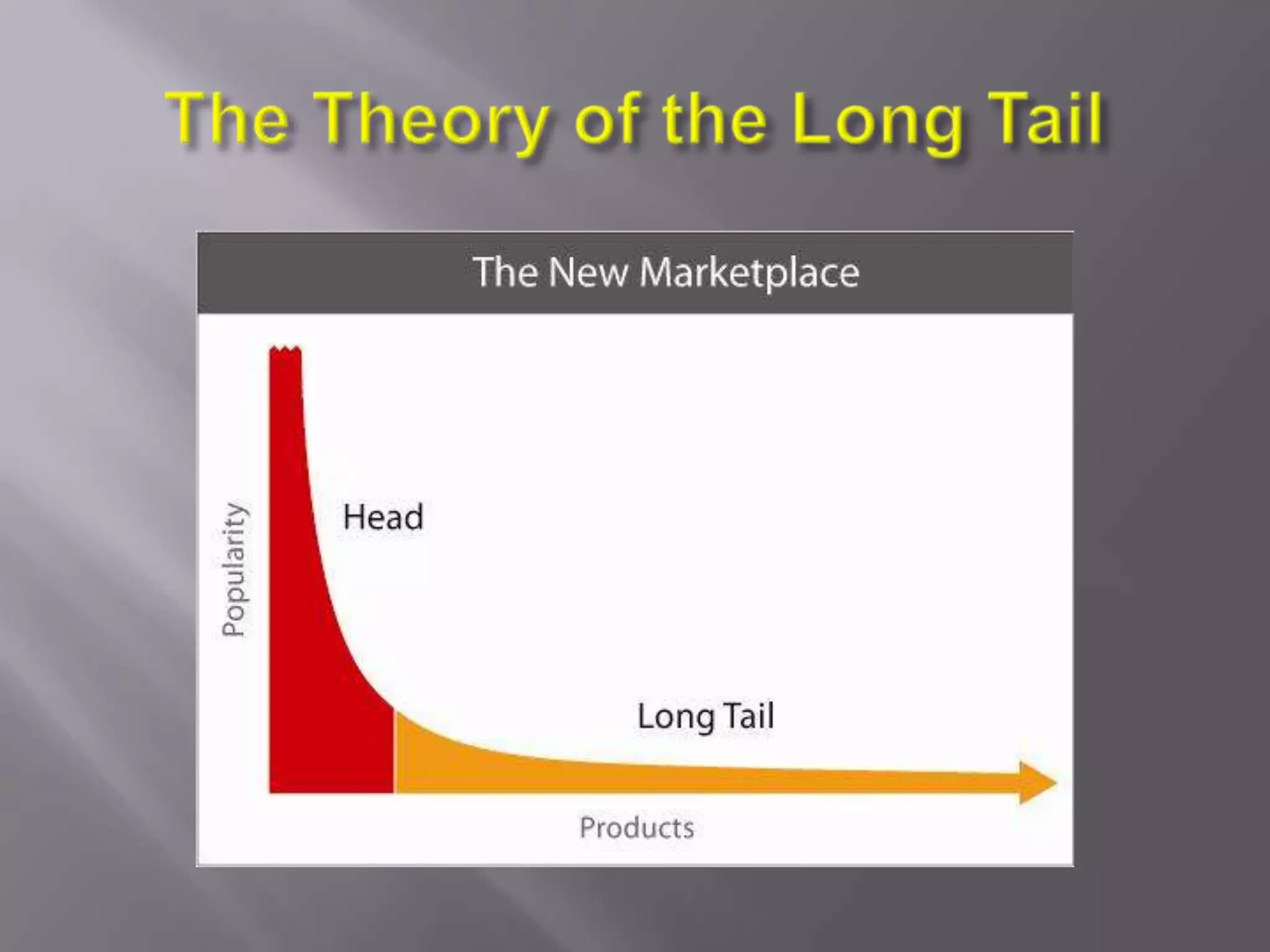 The Theory of the Long Tail

The New Marketplace

Popularity

Head

Long Tail

Products